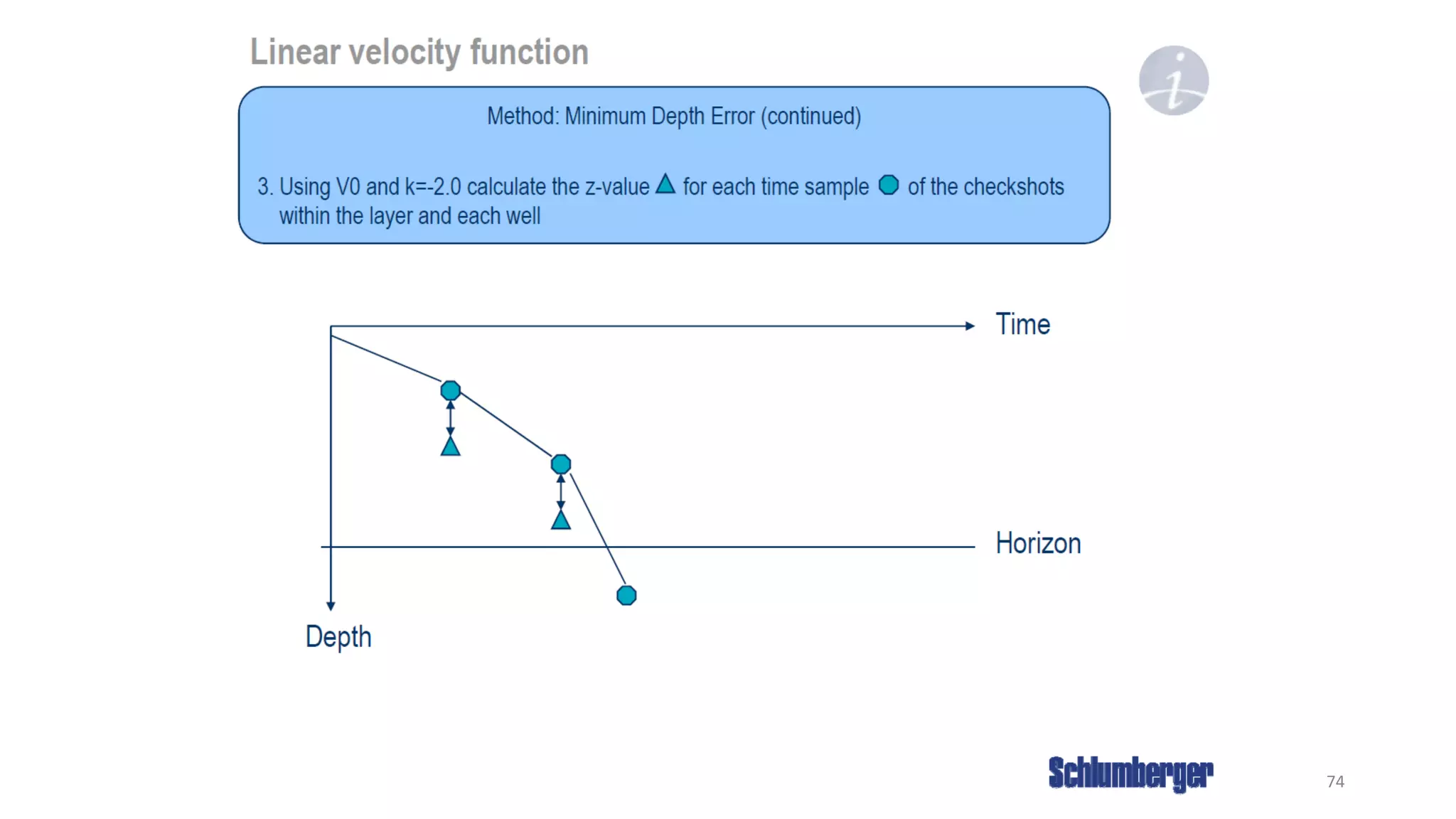 Linear velocity function

i

Method: Minimum Depth Error (continued)

3. Using V0 and k=-2.0 calculate the z-value for each time sample of the checkshots within the layer and each well

Time

Horizon

Depth

Schlumberger

74